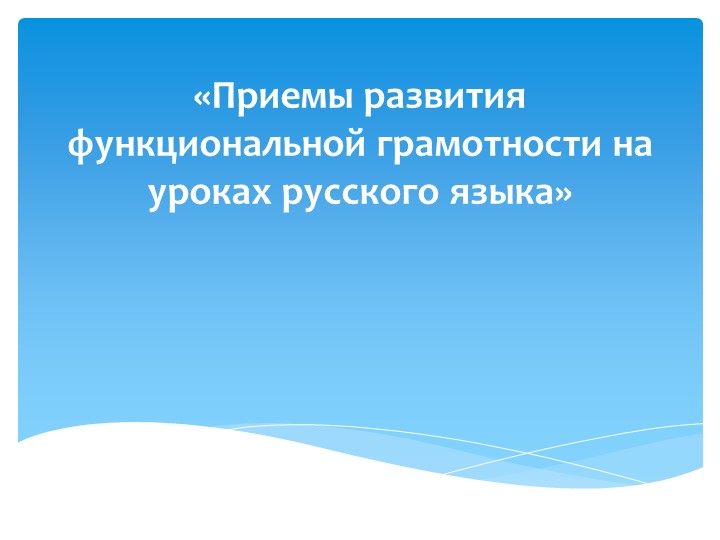 «Приемы развития функциональной грамотности на уроках русского языка»